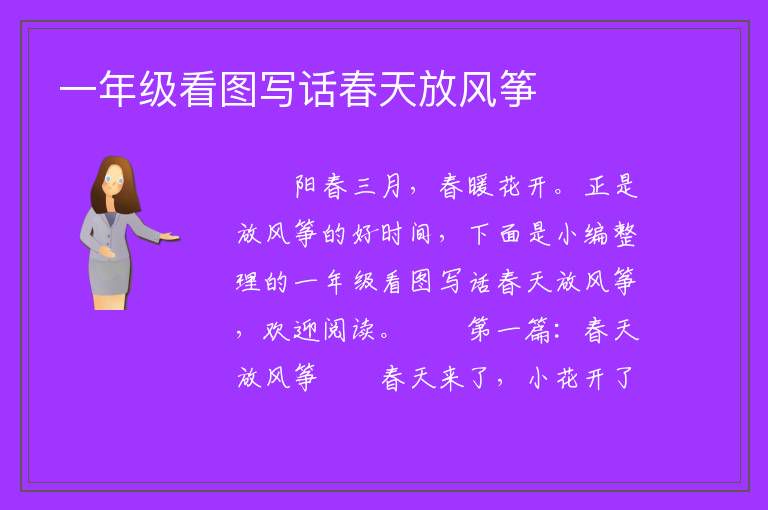 一年级看图写话春天放风筝

阳春三月，春暖花开。正是放风筝的好时间，下面是小编整理的一年级看图写话春天放风筝，欢迎阅读。　　第一篇：春天放风筝　　春天来了，小花开了